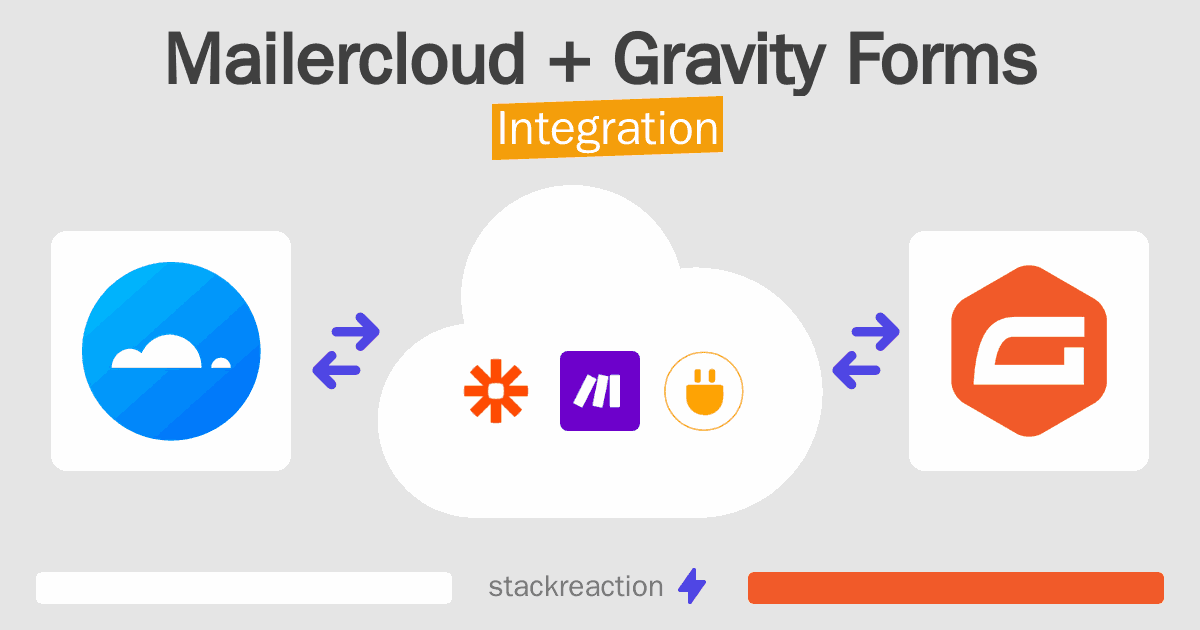 Mailercloud + Gravity Forms
Integration

stackreaction